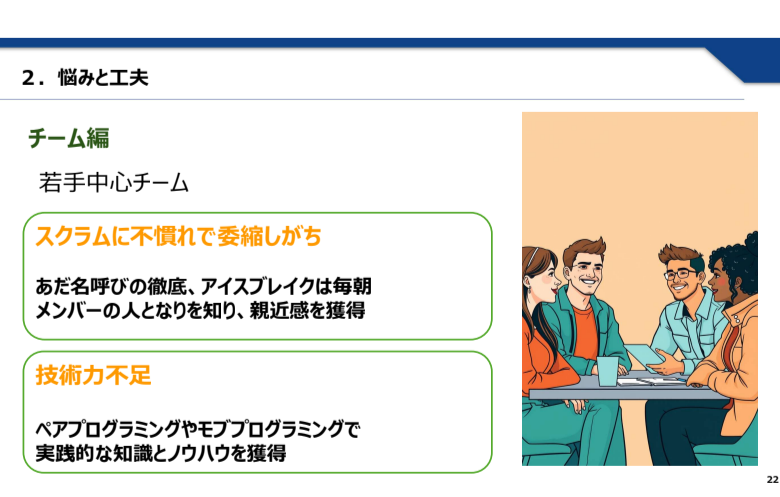 ２．悩みと工夫

チーム編

若手中心チーム

スクラムに不慣れで委縮しがち

あだ名呼びの徹底、アイスブレイクは毎朝
メンバーの人となりを知り、親近感を獲得

技術力不足

ペアプログラミングやモブプログラミングで
実践的な知識とノウハウを獲得

22